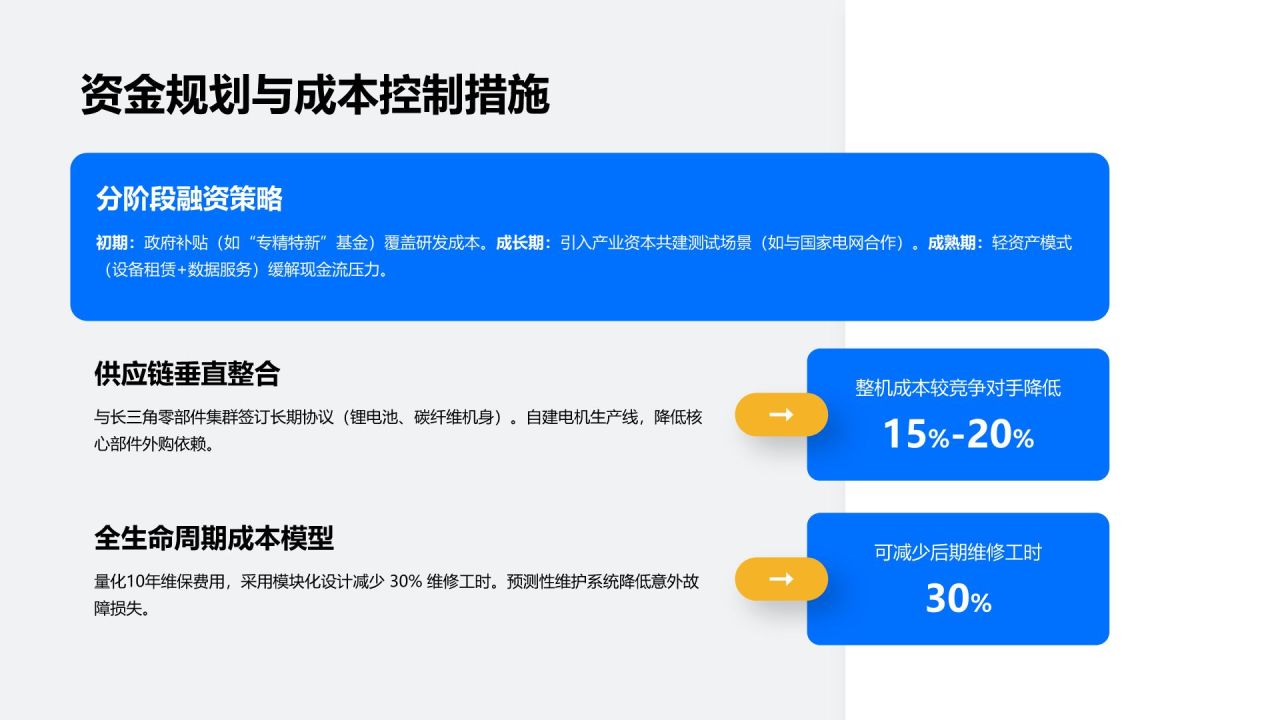 资金规划与成本控制措施

分阶段融资策略

初期：政府补贴（如“专精特新”基金）覆盖研发成本。成长期：引入产业资本共建测试场景（如与国家电网合作）。成熟期：轻资产模式（设备租赁+数据服务）缓解现金流压力。

供应链垂直整合

与长三角零部件集群签订长期协议（锂电池、碳纤维机身）。自建电机生产线，降低核心部件外购依赖。

整机成本较竞争对手降低

15%-20%

全生命周期成本模型

量化10年维保费用，采用模块化设计减少 30% 维修工时。预测性维护系统降低意外故障损失。

可减少后期维修工时

30%